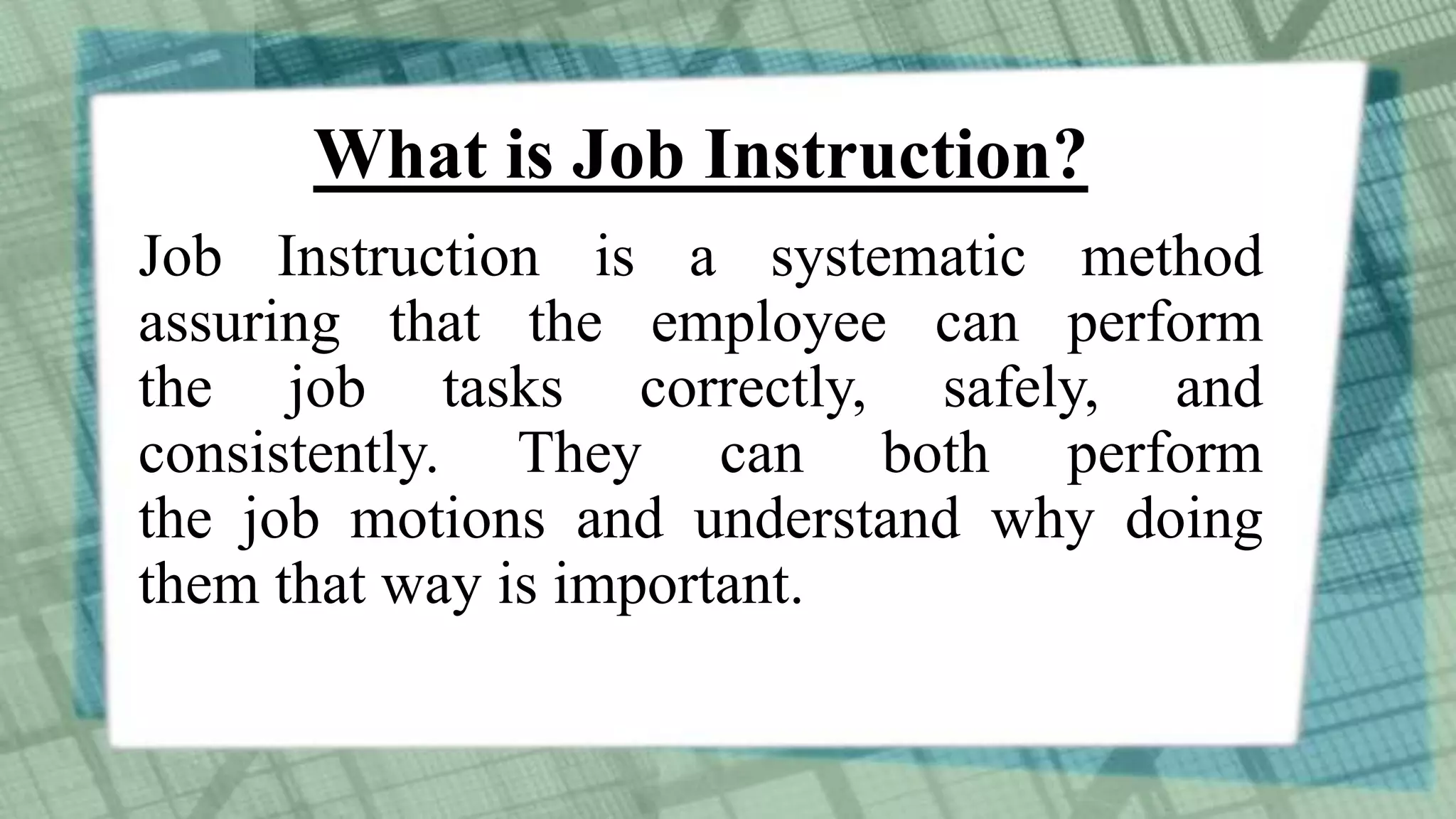 What is Job Instruction?

Job Instruction is a systematic method assuring that the employee can perform the job tasks correctly, safely, and consistently. They can both perform the job motions and understand why doing them that way is important.